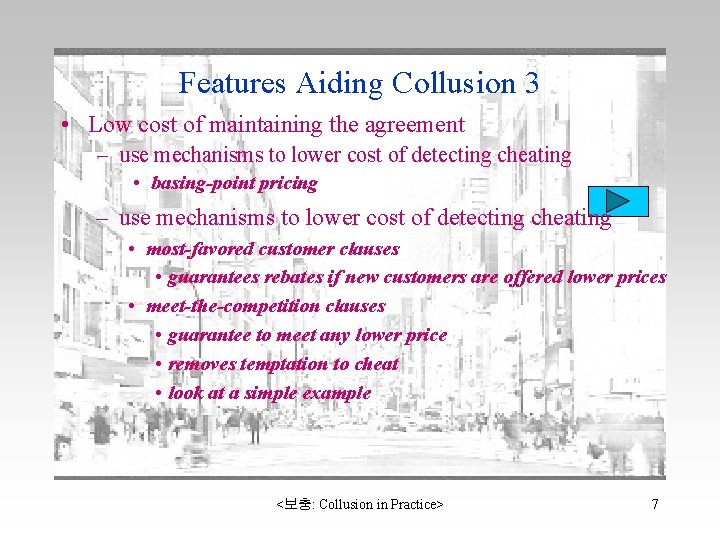 Features Aiding Collusion 3

• Low cost of maintaining the agreement
– use mechanisms to lower cost of detecting cheating
• basing-point pricing
– use mechanisms to lower cost of detecting cheating
• most-favored customer clauses
• guarantees rebates if new customers are offered lower prices
• meet-the-competition clauses
• guarantee to meet any lower price
• removes temptation to cheat
• look at a simple example

<보충: Collusion in Practice>

7